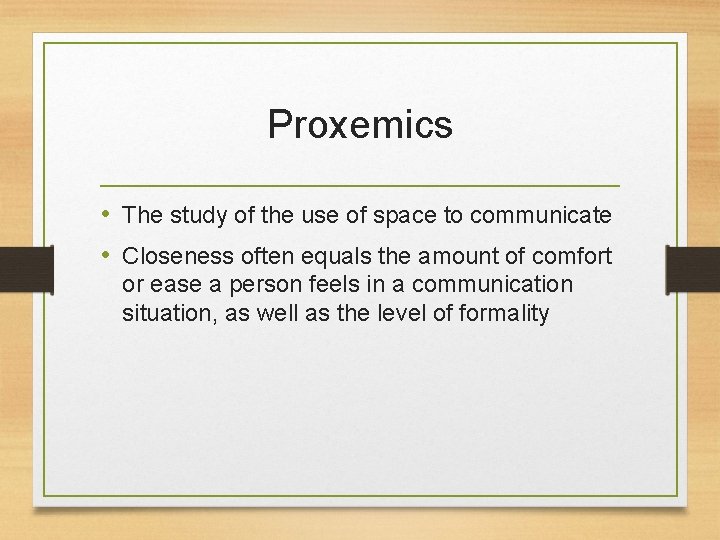 Proxemics

• The study of the use of space to communicate
• Closeness often equals the amount of comfort or ease a person feels in a communication situation, as well as the level of formality